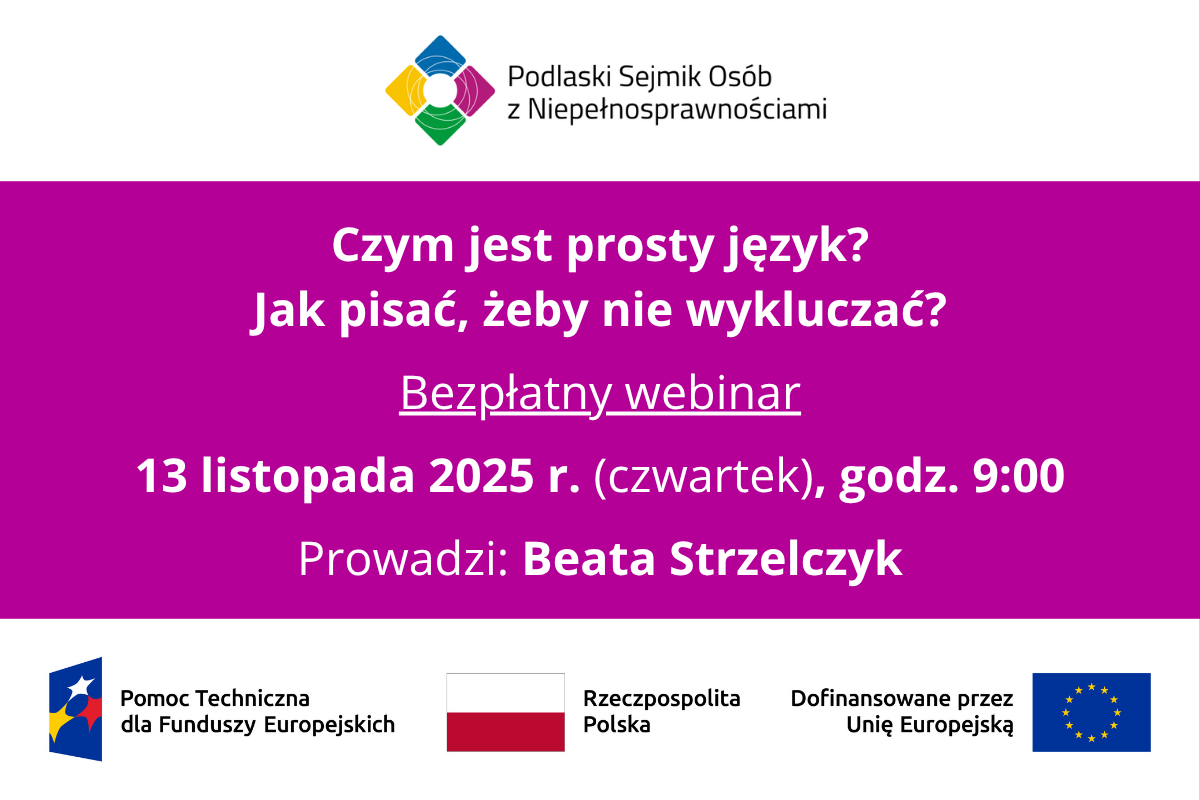 Podlaski Sejmik Osób z Niepełnosprawnościami

Czym jest prosty język?
Jak pisać, żeby nie wykluczać?

Bezpłatny webinar

13 listopada 2025 r. (czwartek), godz. 9:00

Prowadzi: Beata Strzelczyk

Pomoc Techniczna dla Funduszy Europejskich

Rzeczpospolita Polska

Dofinansowane przez Unię Europejską